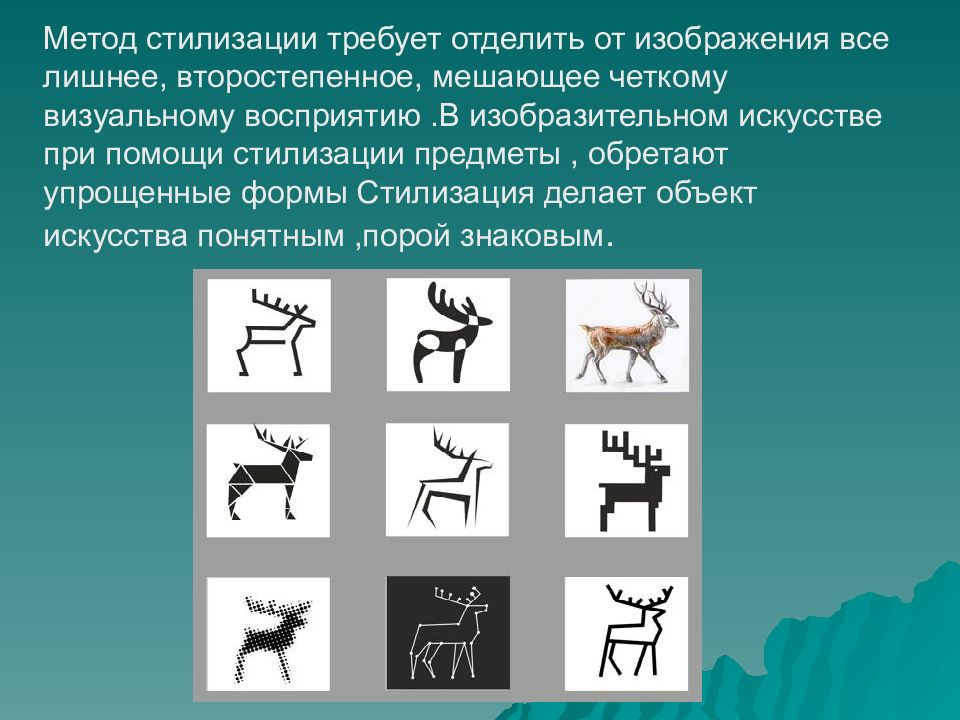 Метод стилизации требует отделить от изображения все лишнее, второстепенное, мешающее четкому визуальному восприятию .В изобразительном искусстве при помощи стилизации предметы , обретают упрощенные формы Стилизация делает объект искусства понятным ,порой знаковым.